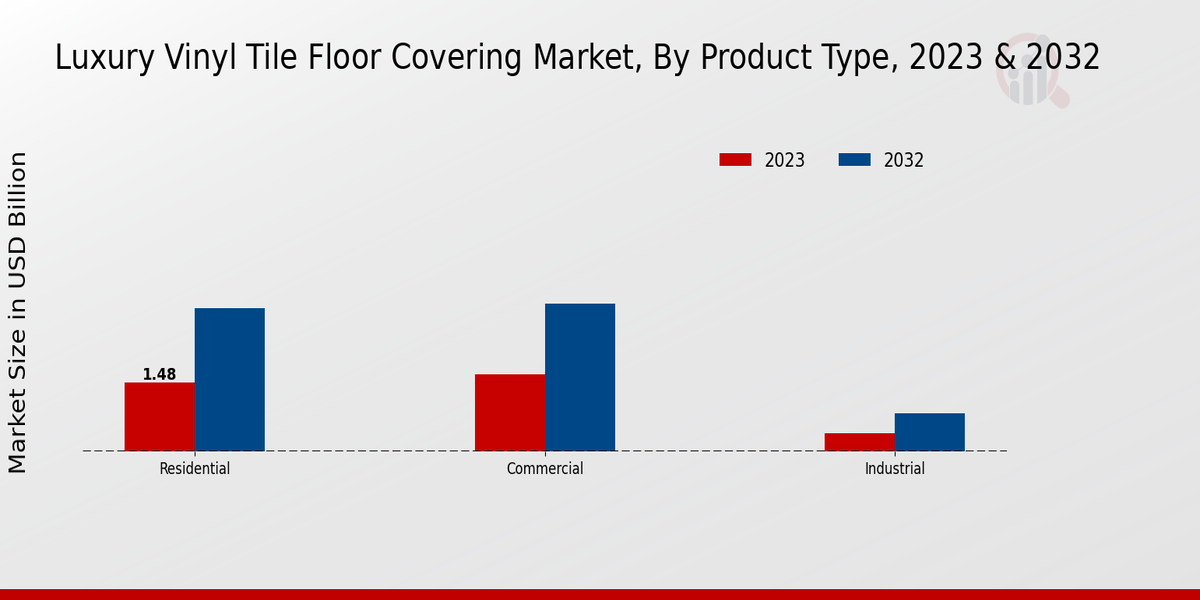 Luxury Vinyl Tile Floor Covering Market, By Product Type, 2023 & 2032

2023
2032

Market Size in USD Billion

1.48

Residential
Commercial
Industrial